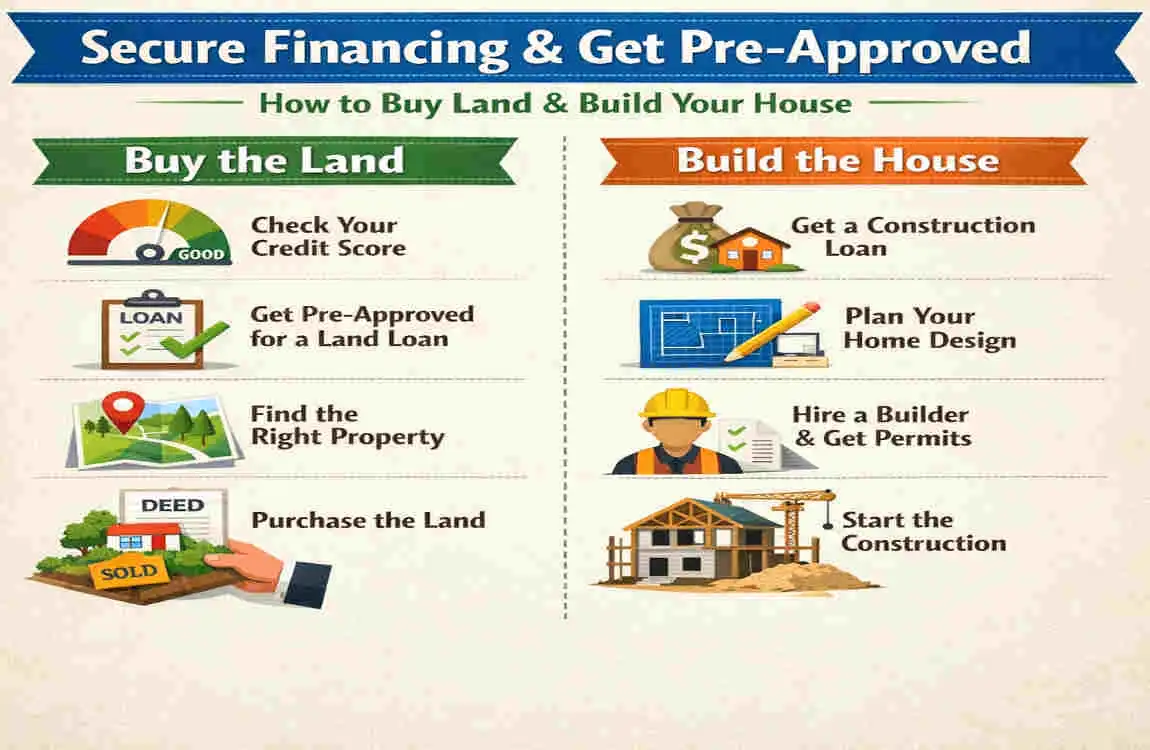 Secure Financing & Get Pre-Approved

How to Buy Land & Build Your House

Buy the Land

GOOD

Check Your Credit Score

LOAN

Get Pre-Approved for a Land Loan

Find the Right Property

DEED

SOLD

Purchase the Land

Build the House

$

Get a Construction Loan

Plan Your Home Design

Hire a Builder & Get Permits

Start the Construction